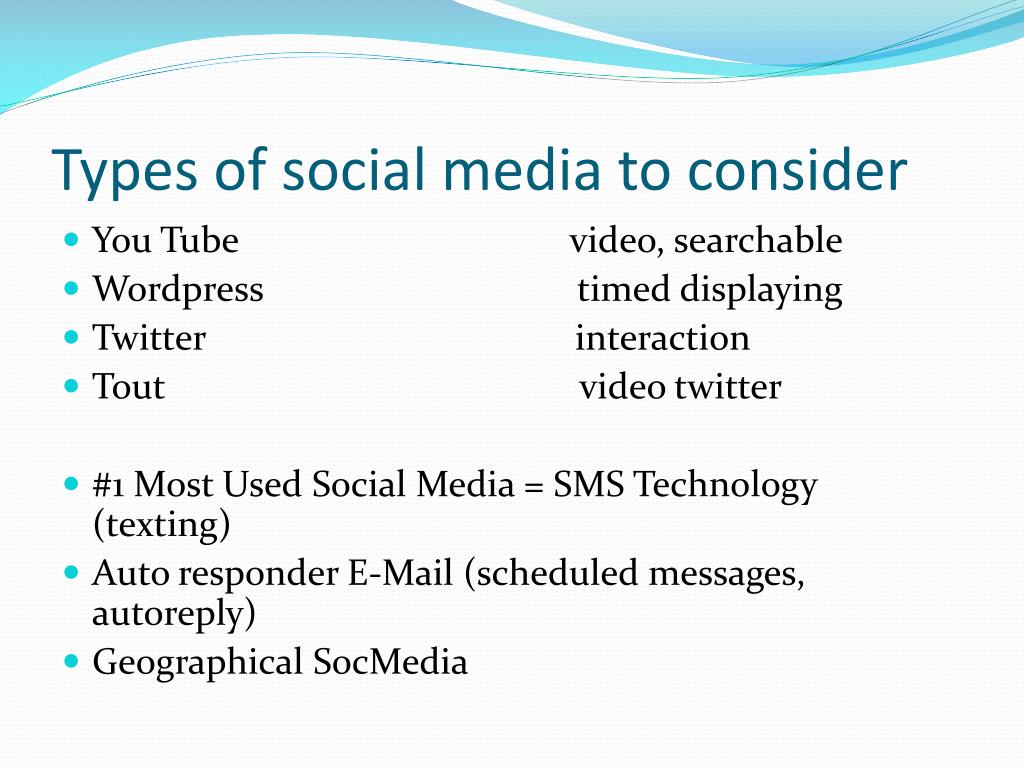 Types of social media to consider

- You Tube video, searchable
- Wordpress timed displaying
- Twitter interaction
- Tout video twitter

- #1 Most Used Social Media = SMS Technology (texting)
- Auto responder E-Mail (scheduled messages, autoreply)
- Geographical SocMedia